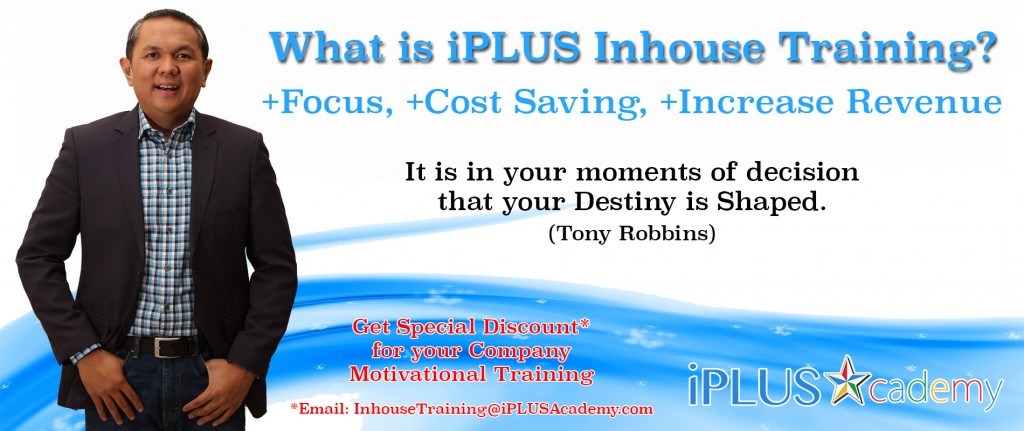 What is iPLUS Inhouse Training?

+Focus, +Cost Saving, +Increase Revenue

It is in your moments of decision that your Destiny is Shaped.
(Tony Robbins)

Get Special Discount* for your Company Motivational Training

*Email: InhouseTraining@iPLUSAcademy.com

iPLUS Academy